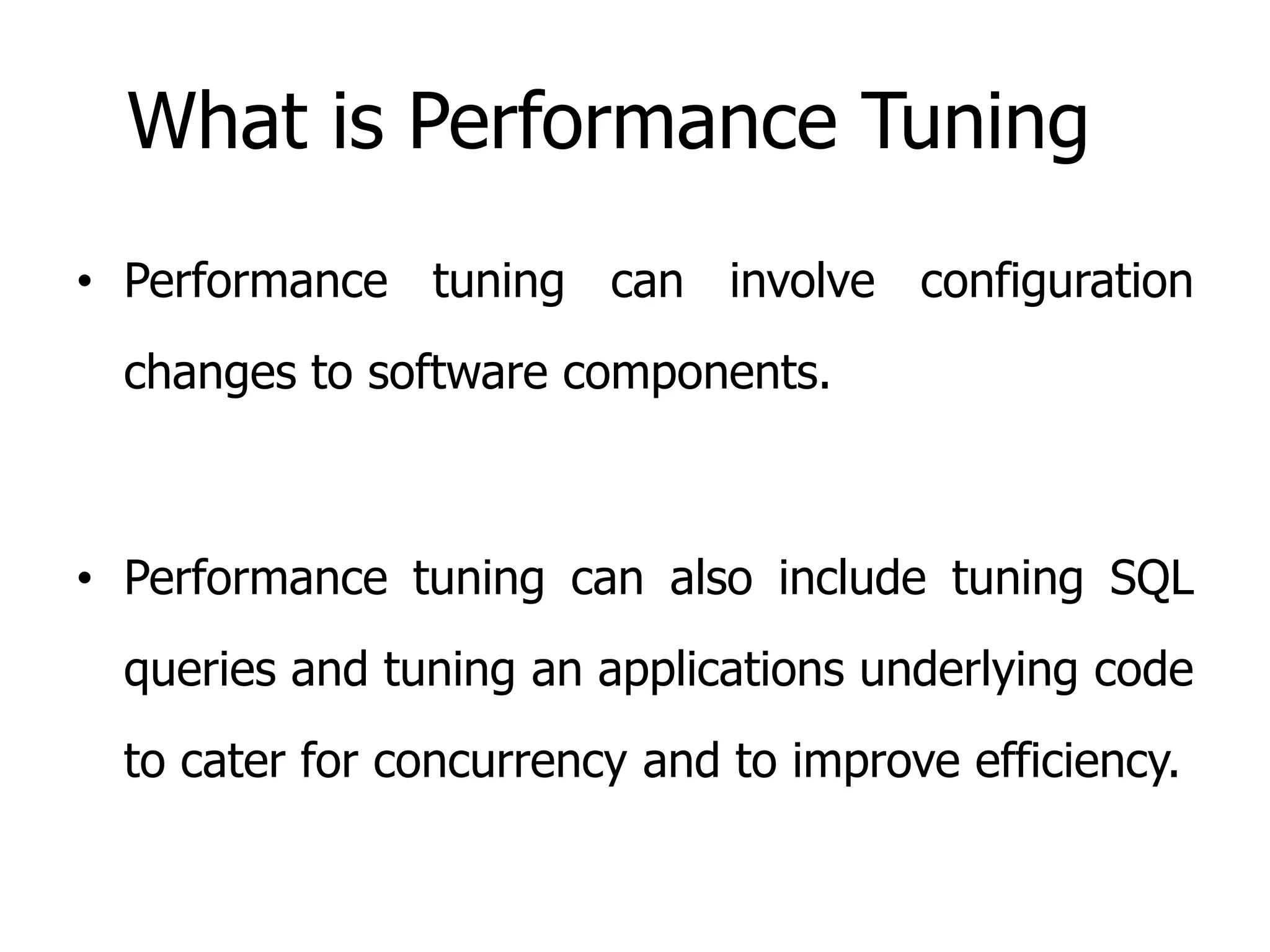 What is Performance Tuning

• Performance tuning can involve configuration changes to software components.

• Performance tuning can also include tuning SQL queries and tuning an applications underlying code to cater for concurrency and to improve efficiency.